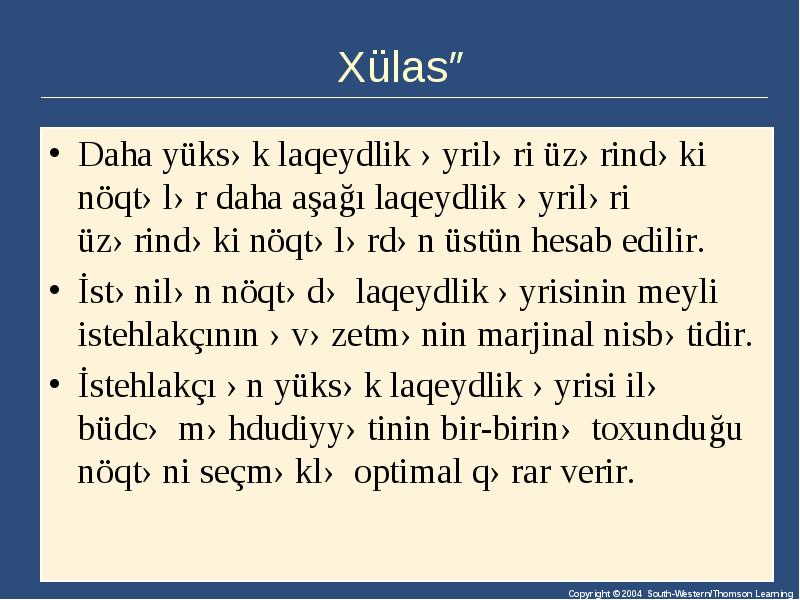 Xülas”

• Daha yüks› k laqeydlik › yril› ri üz› rind› ki nöqt› l› r daha aşağı laqeydlik › yril› ri üz› rind› ki nöqt› l› rd› n üstün hesab edilir.

• İst› nil› n nöqt› d› laqeydlik › yrisinin meyli istehlakçının › v› zetm› nin marjinal nisb› tidir.

• İstehlakçı › n yüks› k laqeydlik › yrisi il› büdc› m› hdudiyy› tinin bir-birin› toxunduğu nöqt› ni seçm› kl› optimal q› rar verir.

Copyright © 2004 South-Western/Thomson Learning